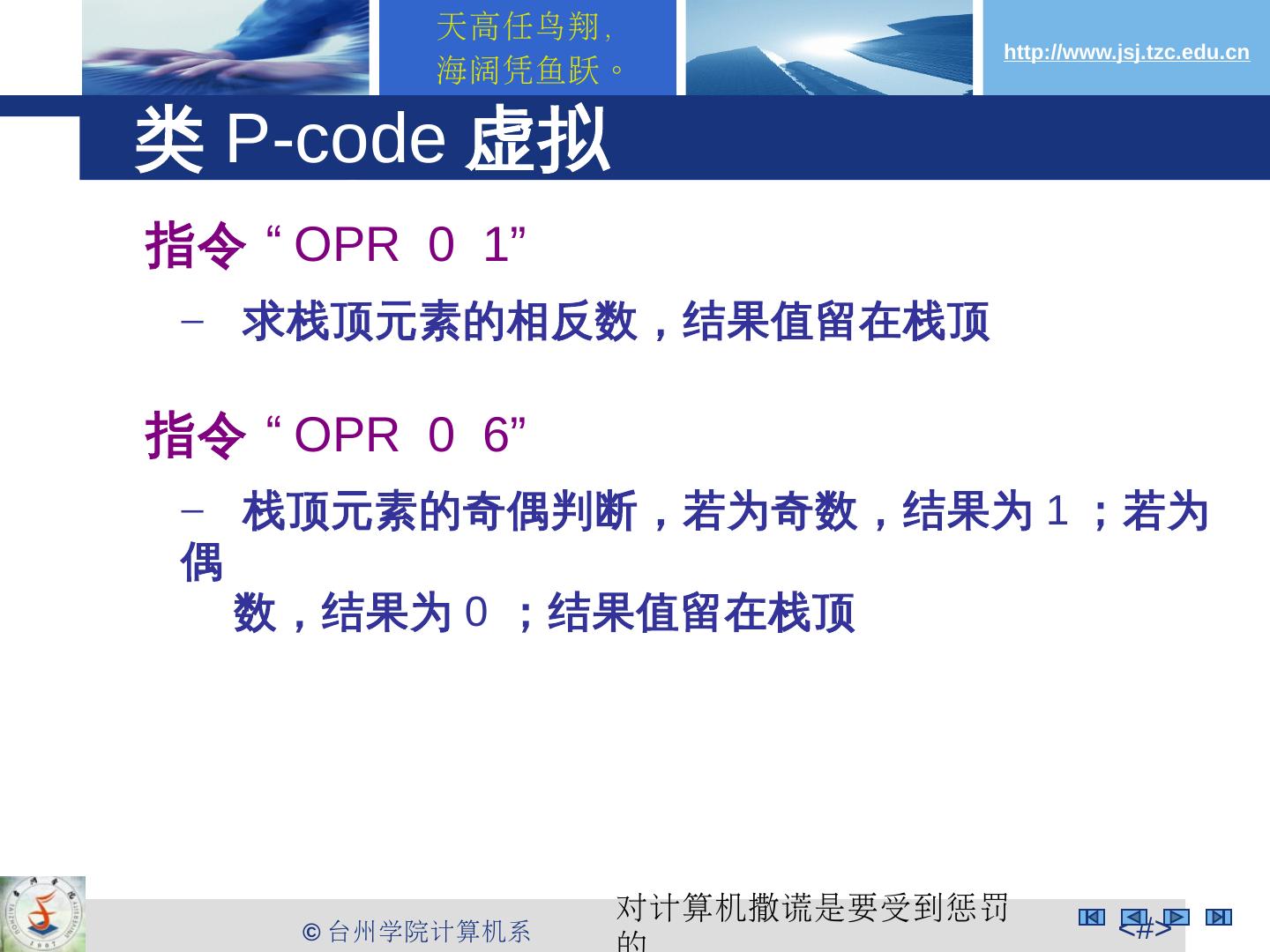 天高任鸟翔，
海阔凭鱼跃。

http://www.jsj.tzc.edu.cn

类 P-code 虚拟

指令 “ OPR 0 1”

– 求栈顶元素的相反数，结果值留在栈顶

指令 “ OPR 0 6”

– 栈顶元素的奇偶判断，若为奇数，结果为 1 ；若为偶数，结果为 0 ；结果值留在栈顶

© 台州学院计算机系

对计算机撒谎是要受到惩罚的

<#>